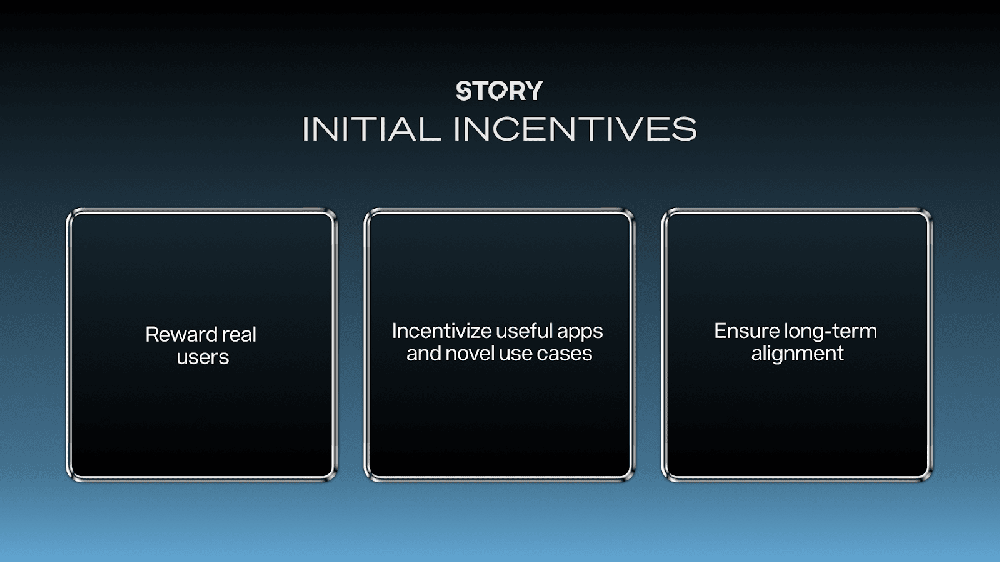 STORY

INITIAL INCENTIVES

Reward real users

Incentivize useful apps and novel use cases

Ensure long-term alignment